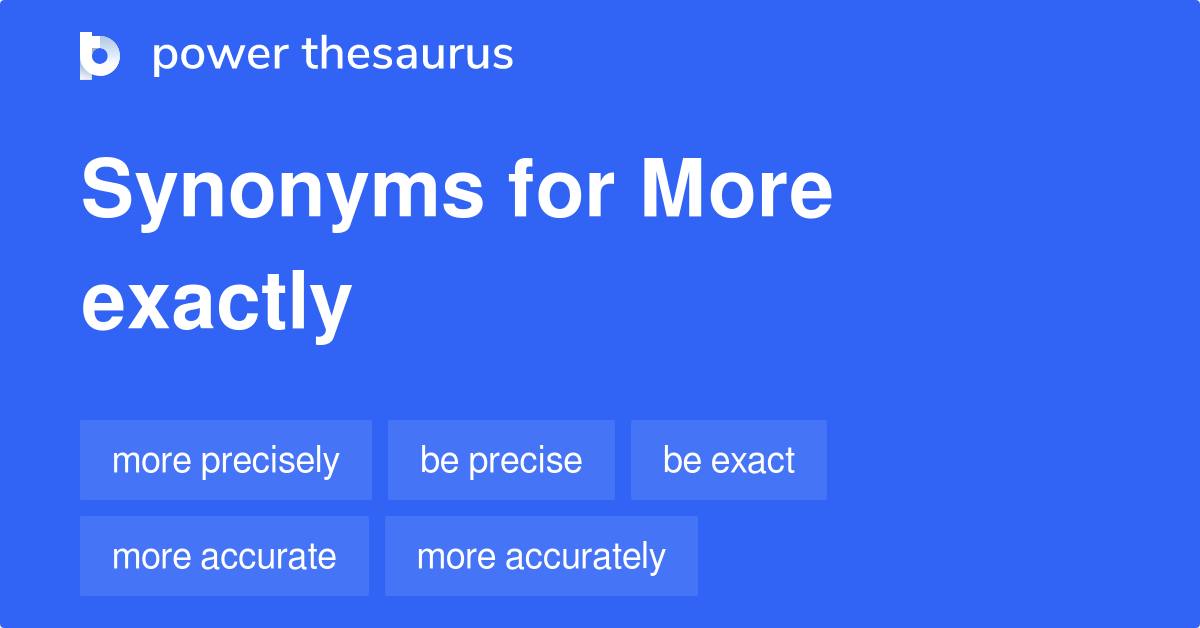 power thesaurus

Synonyms for More exactly

more precisely
be precise
be exact
more accurate
more accurately